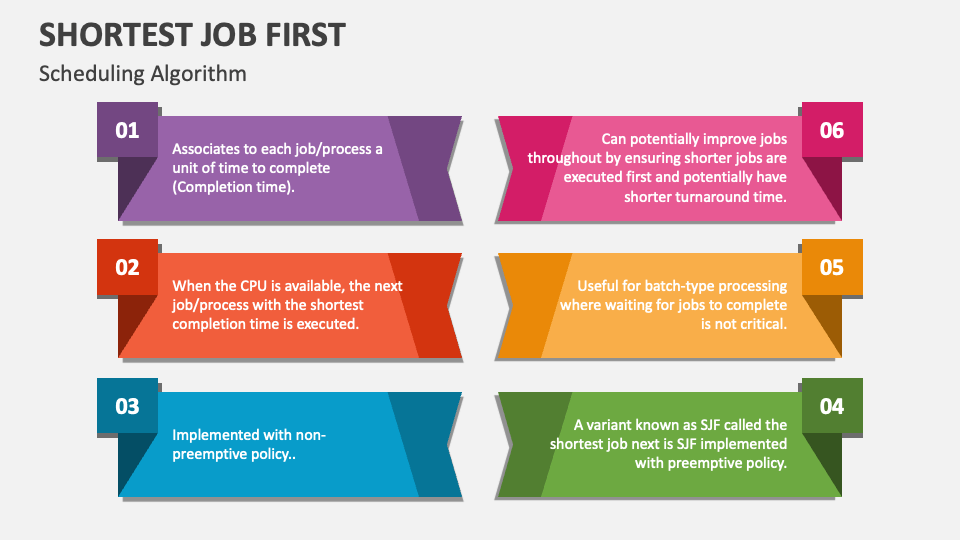 SHORTEST JOB FIRST

Scheduling Algorithm

01

Associates to each job/process a unit of time to complete (Completion time).

02

When the CPU is available, the next job/process with the shortest completion time is executed.

03

Implemented with non-preemptive policy..

06

Can potentially improve jobs throughout by ensuring shorter jobs are executed first and potentially have shorter turnaround time.

05

Useful for batch-type processing where waiting for jobs to complete is not critical.

04

A variant known as SJF called the shortest job next is SJF implemented with preemptive policy.